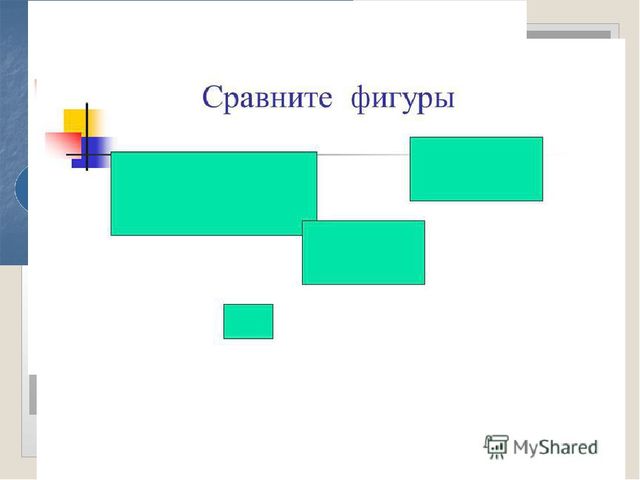 Сравните фигуры

MyShared